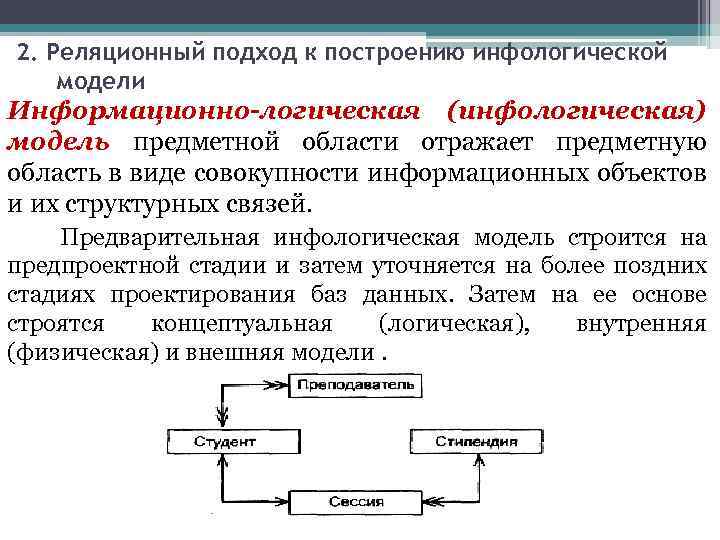 2. Реляционный подход к построению инфологической модели

Информационно-логическая (инфологическая) модель предметной области отражает предметную область в виде совокупности информационных объектов и их структурных связей.

Предварительная инфологическая модель строится на предпроектной стадии и затем уточняется на более поздних стадиях проектирования баз данных. Затем на ее основе строятся концептуальная (логическая), внутренняя (физическая) и внешняя модели .

Преподаватель

Студент

Стипендия

Сессия